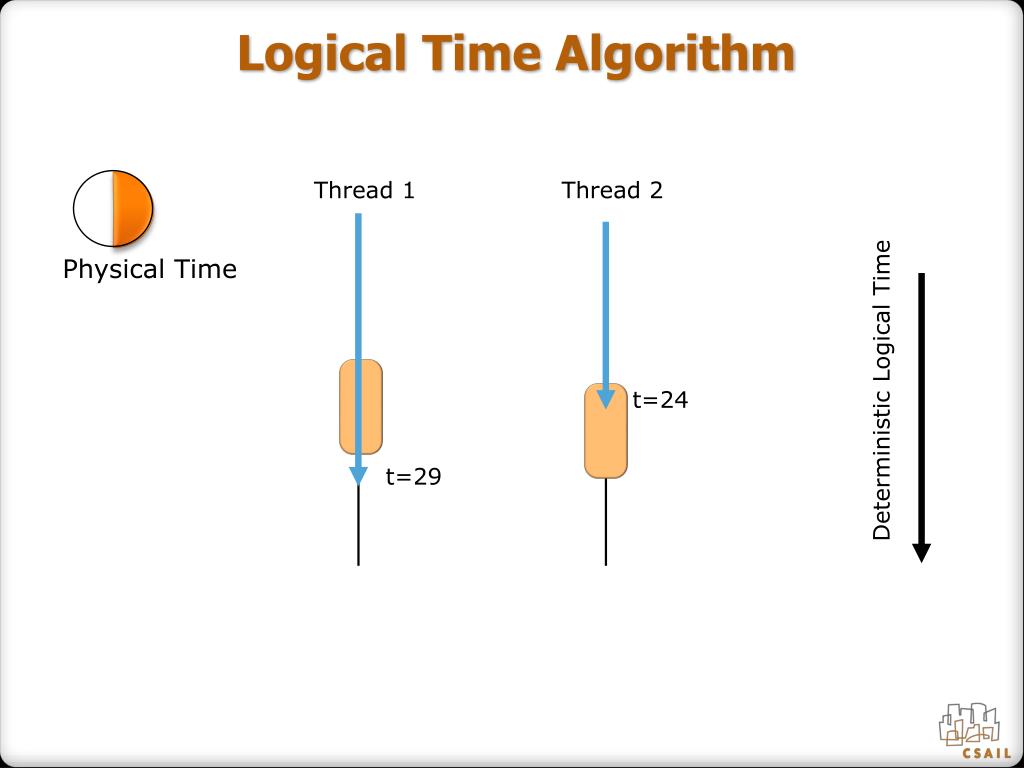 Logical Time Algorithm

Physical Time

Thread 1

Thread 2

t=24

t=29

Deterministic Logical Time

CSAIL